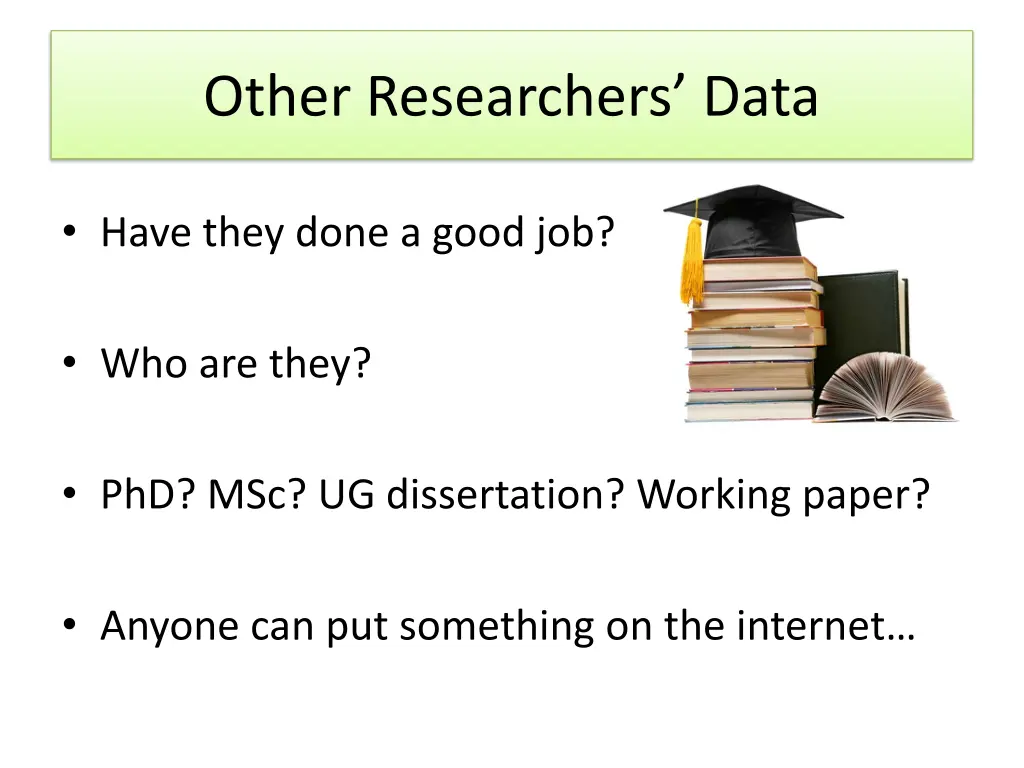 Other Researchers’ Data

• Have they done a good job?

• Who are they?

• PhD? MSc? UG dissertation? Working paper?

• Anyone can put something on the internet…